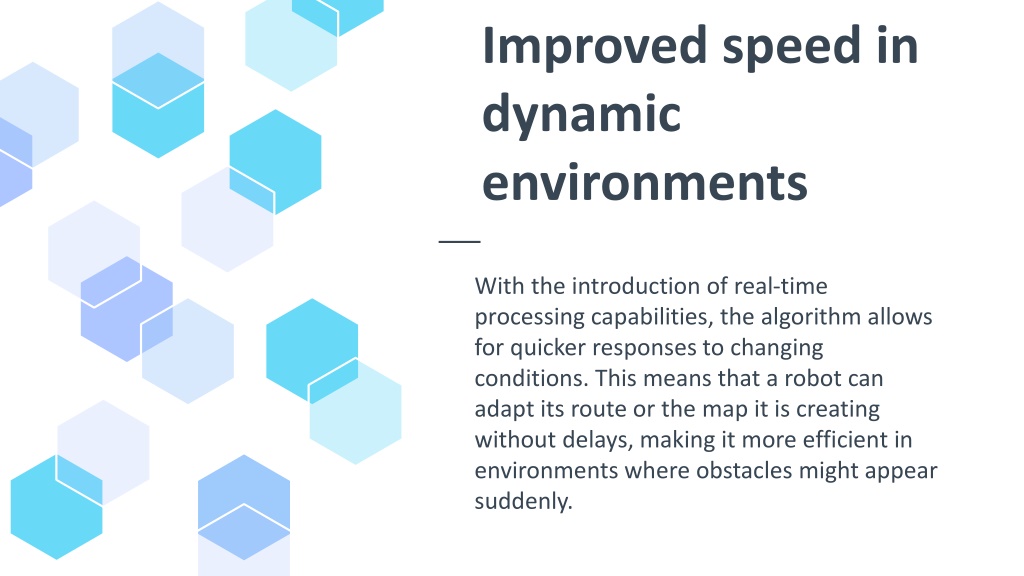 Improved speed in dynamic environments

With the introduction of real-time processing capabilities, the algorithm allows for quicker responses to changing conditions. This means that a robot can adapt its route or the map it is creating without delays, making it more efficient in environments where obstacles might appear suddenly.